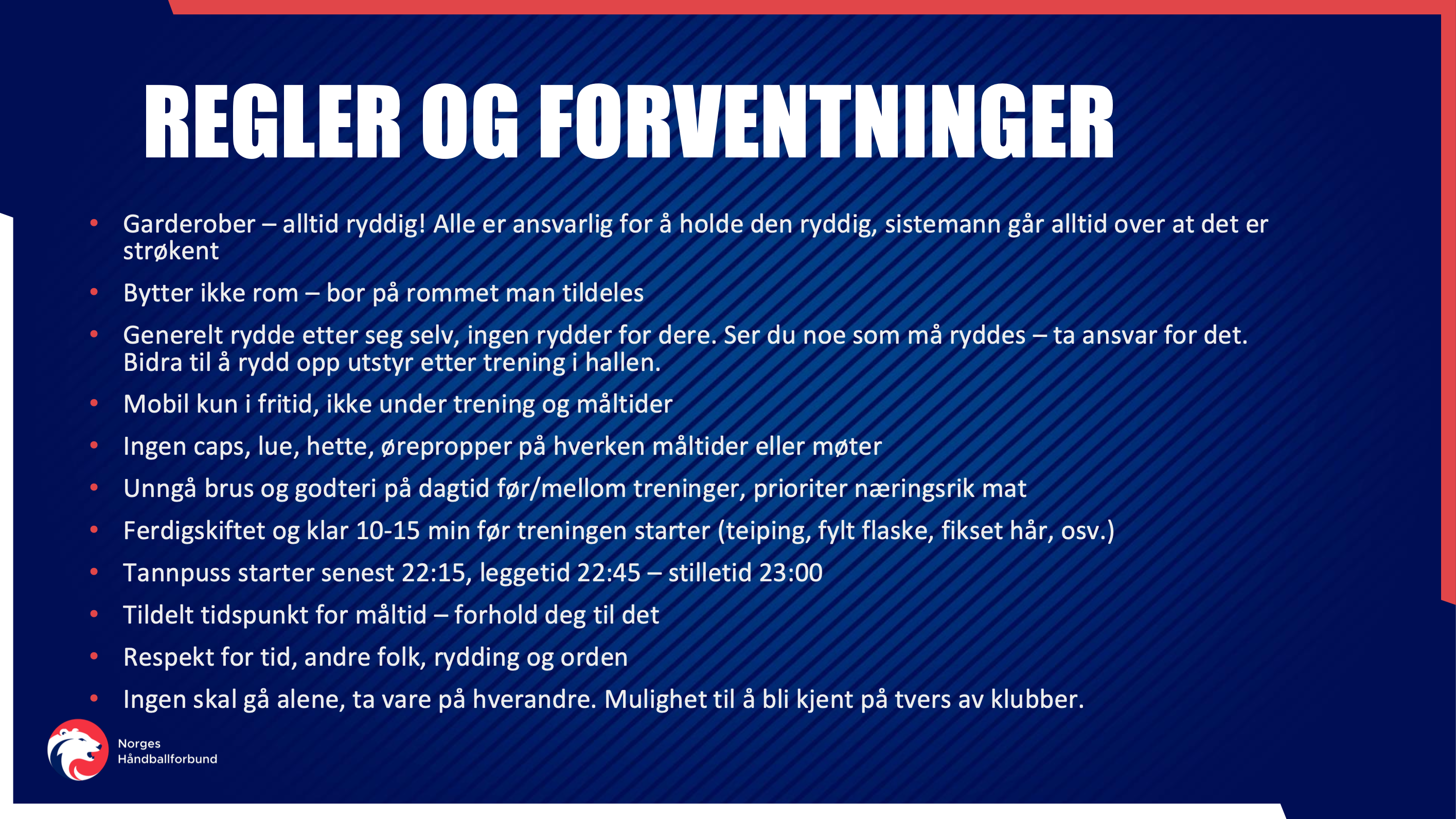 REGLER OG FORVENTNINGER

• Garderober – alltid ryddig! Alle er ansvarlig for å holde den ryddig, sistemann går alltid over at det er strøkent
• Bytter ikke rom – bor på rommet man tildeles
• Generelt rydde etter seg selv, ingen rydder for dere. Ser du noe som må ryddes – ta ansvar for det. Bidra til å rydd opp utstyr etter trening i hallen.
• Mobil kun i fritid, ikke under trening og måltider
• Ingen caps, lue, hette, ørepropper på hverken måltider eller møter
• Unngå brus og godteri på dagtid før/mellom treninger, prioriter næringsrik mat
• Ferdigskiftet og klar 10-15 min før treningen starter (teiping, fylt flaske, fikset hår, osv.)
• Tannpuss starter senest 22:15, leggetid 22:45 – stilletid 23:00
• Tildelt tidspunkt for måltid – forhold deg til det
• Respekt for tid, andre folk, rydding og orden
• Ingen skal gå alene, ta vare på hverandre. Mulighet til å bli kjent på tvers av klubber.

Norges
Håndballforbund